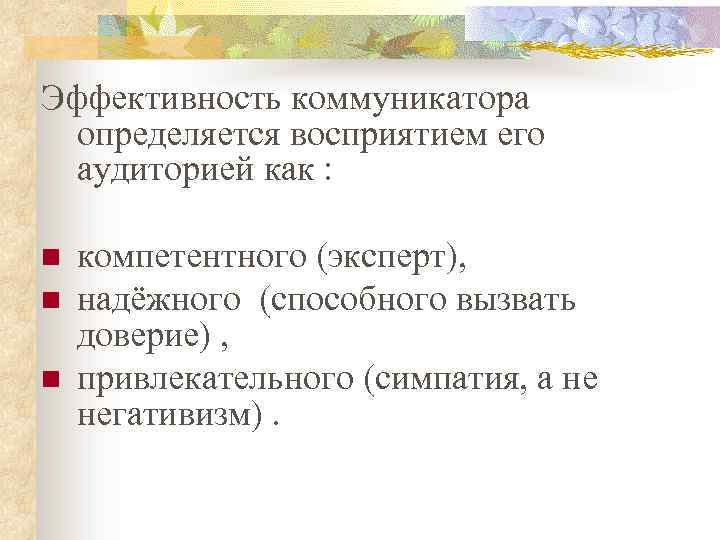 Эффективность коммуникатора определяется восприятием его аудиторией как :

компетентного (эксперт),
надёжного (способного вызвать доверие) ,
привлекательного (симпатия, а не негативизм) .